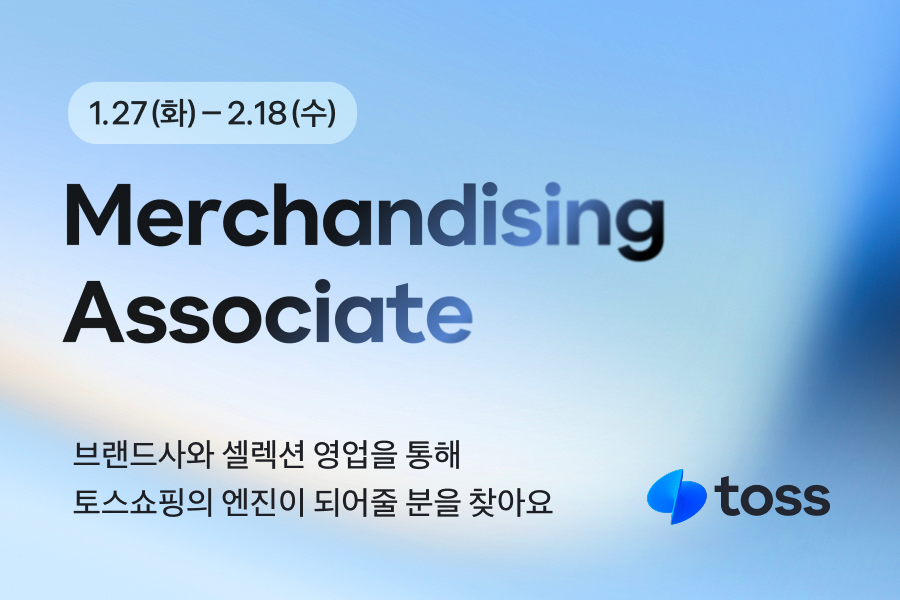 1.27 (화) – 2.18 (수)

Merchandising Associate

브랜드사와 셀렉션 영업을 통해
토스쇼핑의 엔진이 되어줄 분을 찾아요

toss